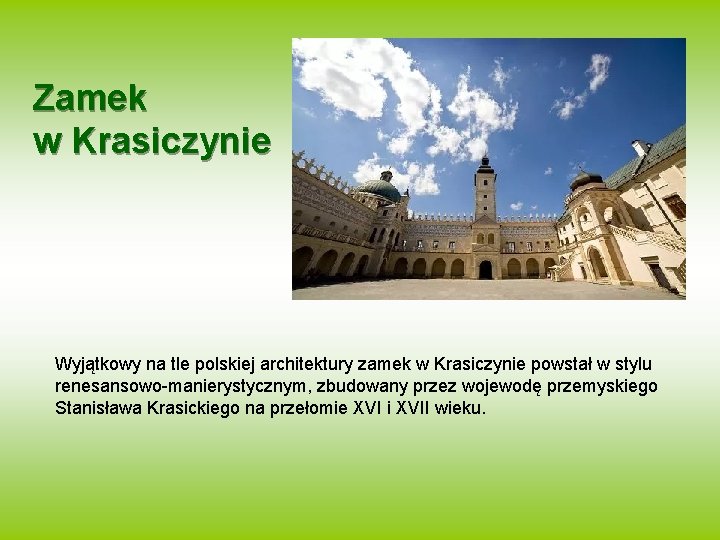 Zamek
w Krasiczynie

Wyjątkowy na tle polskiej architektury zamek w Krasiczynie powstał w stylu renesansowo-manierystycznym, zbudowany przez wojewodę przemyskiego Stanisława Krasickiego na przełomie XVI i XVII wieku.